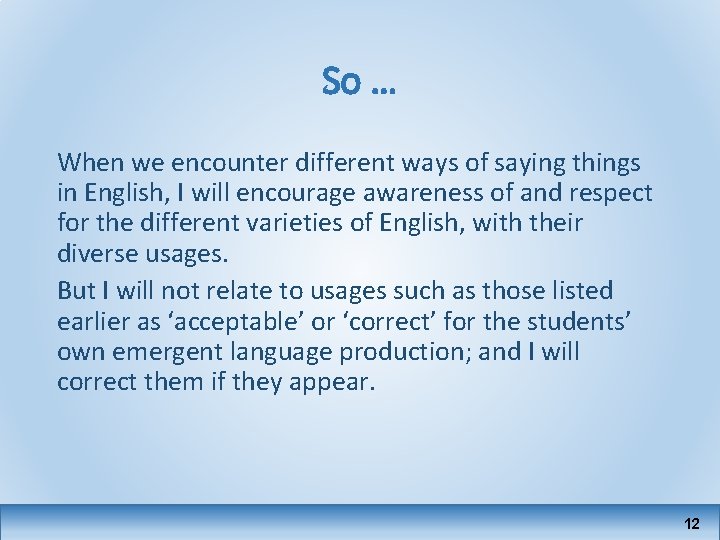 So …

When we encounter different ways of saying things in English, I will encourage awareness of and respect for the different varieties of English, with their diverse usages.

But I will not relate to usages such as those listed earlier as ‘acceptable’ or ‘correct’ for the students’ own emergent language production; and I will correct them if they appear.

12